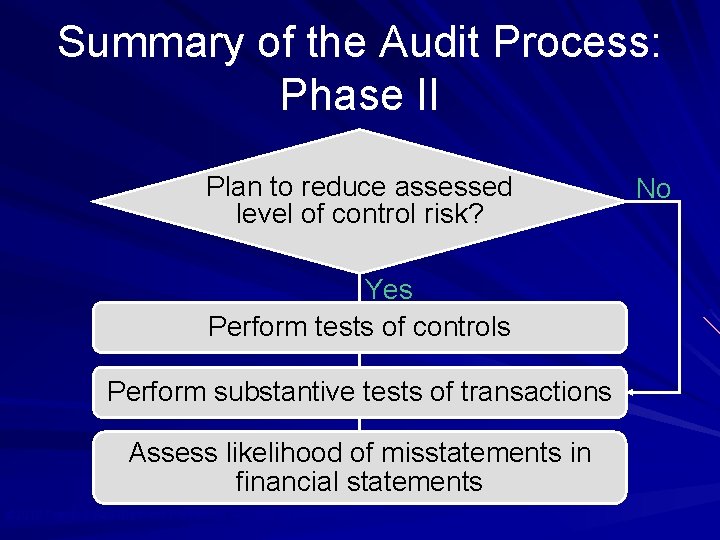 Summary of the Audit Process: Phase II

Plan to reduce assessed level of control risk?

No

Yes

Perform tests of controls

Perform substantive tests of transactions

Assess likelihood of misstatements in financial statements